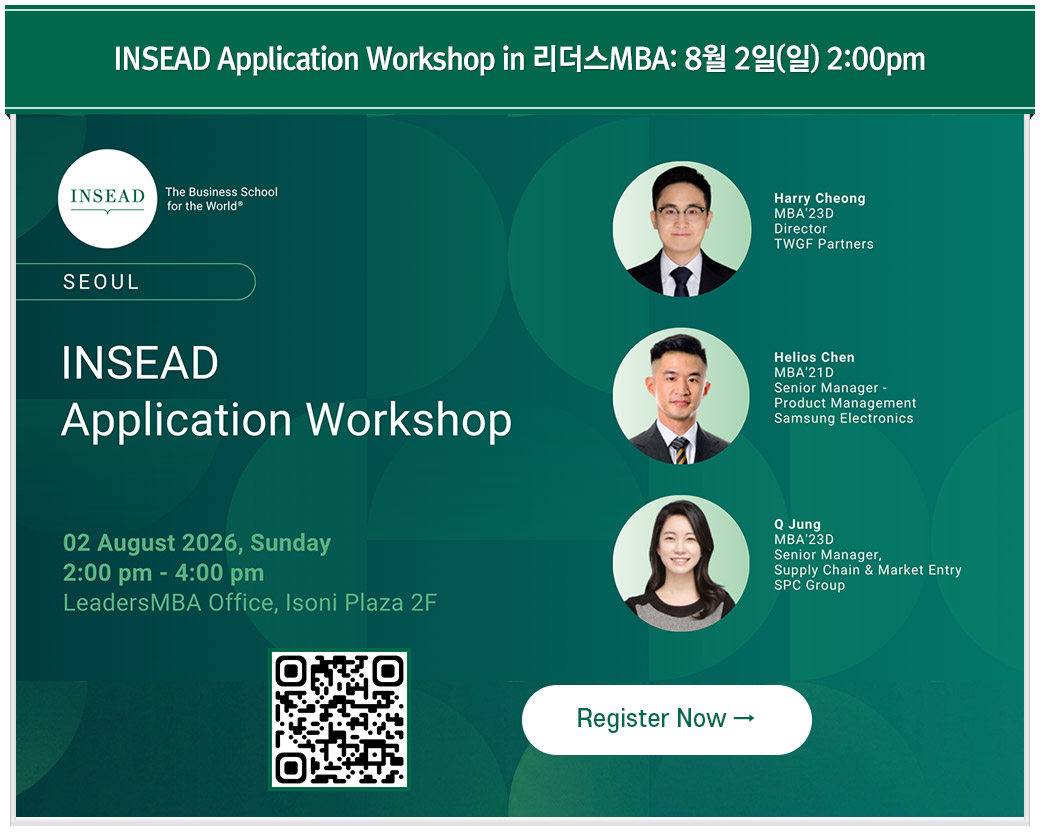 INSEAD Application Workshop in 리더스MBA: 8월 2일(일) 2:00pm

INSEAD

The Business School for the World®

SEOUL

INSEAD
Application Workshop

02 August 2026, Sunday
2:00 pm - 4:00 pm
LeadersMBA Office, Isoni Plaza 2F

Harry Cheong
MBA'23D
Director
TWGF Partners

Helios Chen
MBA'21D
Senior Manager - Product Management
Samsung Electronics

Q Jung
MBA'23D
Senior Manager, Supply Chain & Market Entry
SPC Group

Register Now →